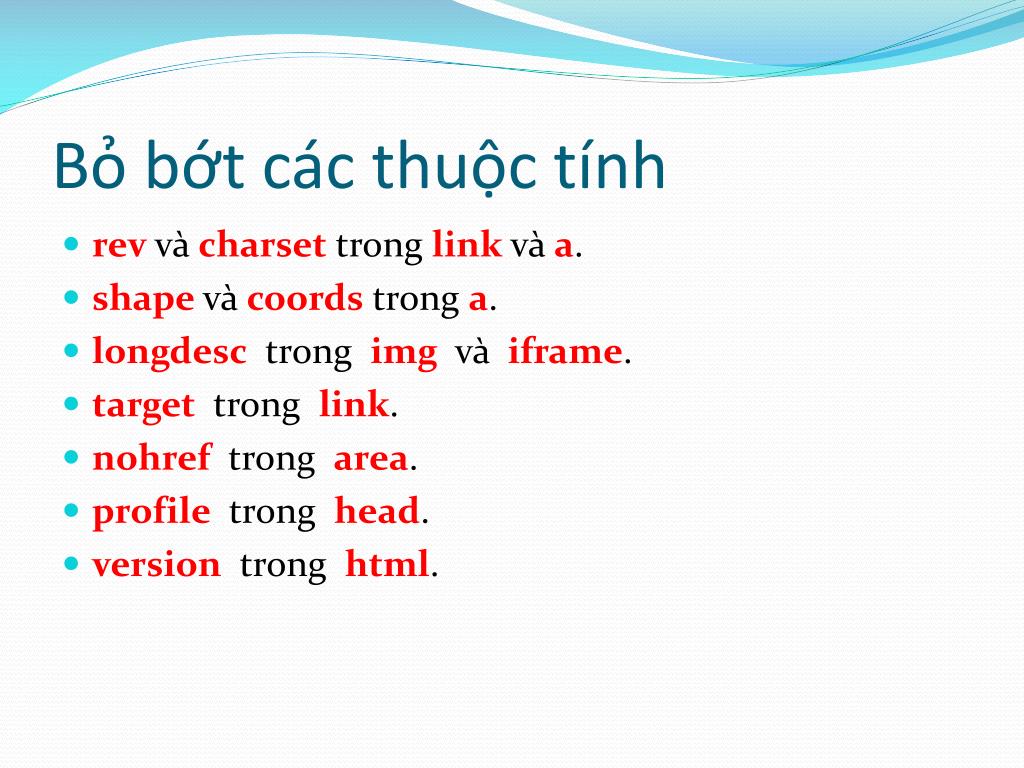 Bỏ bớt các thuộc tính

- rev và charset trong link và a.
- shape và coords trong a.
- longdesc trong img và iframe.
- target trong link.
- nohref trong area.
- profile trong head.
- version trong html.